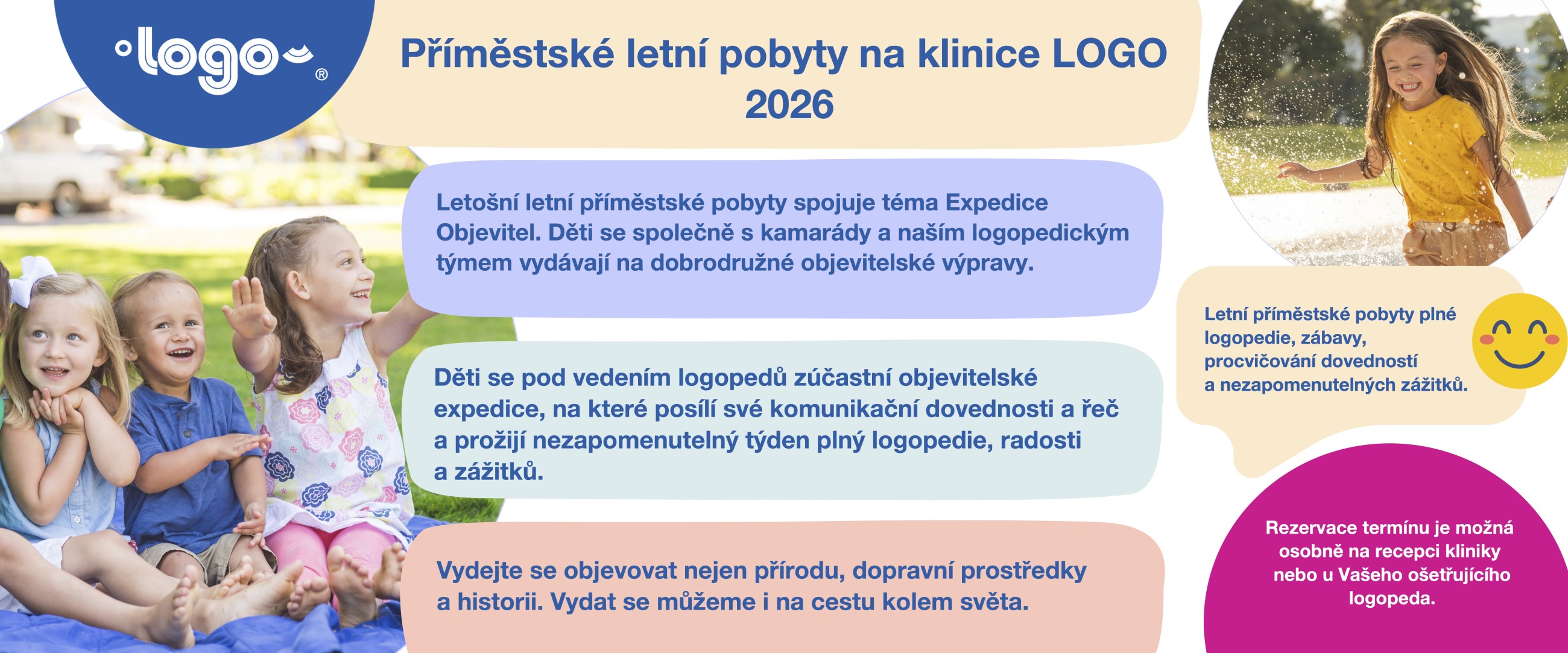 logo®

Příměstské letní pobyty na klinice LOGO 2026

Letošní letní příměstské pobyty spojuje téma Expedice Objevitel. Děti se společně s kamarády a naším logopedickým týmem vydávají na dobrodružné objevitelské výpravy.

Děti se pod vedením logopedů zúčastní objevitelské expedice, na které posílí své komunikační dovednosti a řeč a prožijí nezapomenutelný týden plný logopedie, radosti a zážitků.

Vydejte se objevovat nejen přírodu, dopravní prostředky a historii. Vydat se můžeme i na cestu kolem světa.

Letní příměstské pobyty plné logopedie, zábavy, procvičování dovedností a nezapomenutelných zážitků.

Rezervace termínu je možná osobně na recepci kliniky nebo u Vašeho ošetřujícího logopeda.